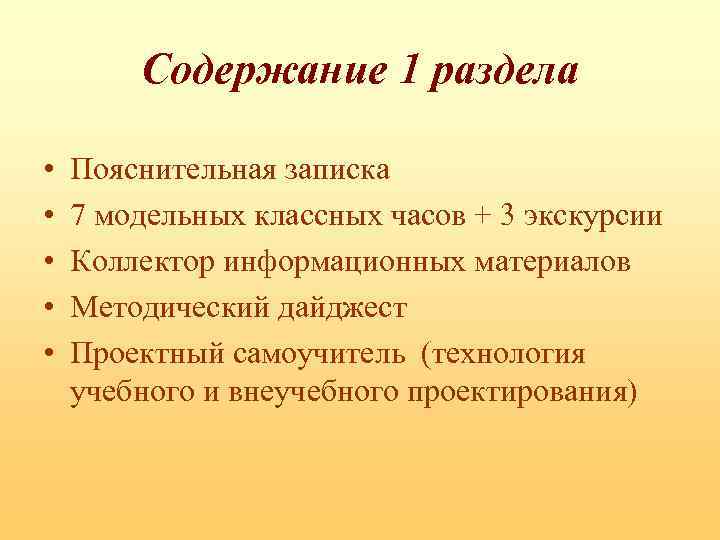 Содержание 1 раздела

• Пояснительная записка
• 7 модельных классных часов + 3 экскурсии
• Коллектор информационных материалов
• Методический дайджест
• Проектный самоучитель (технология учебного и внеучебного проектирования)